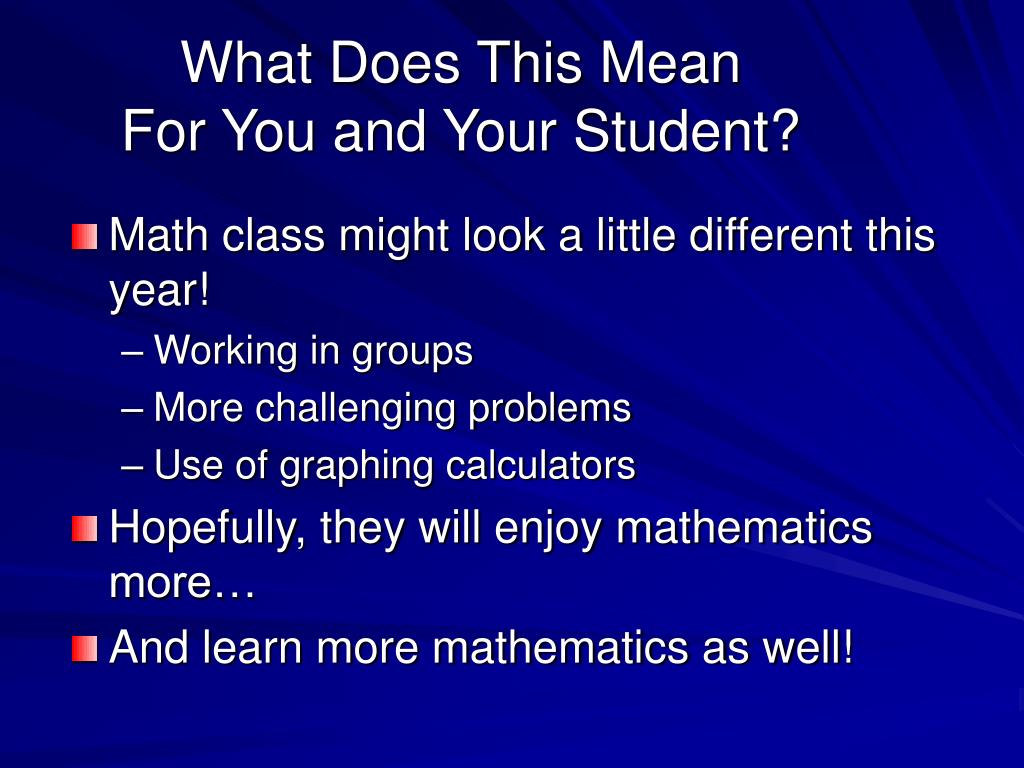 What Does This Mean
For You and Your Student?

Math class might look a little different this year!
– Working in groups
– More challenging problems
– Use of graphing calculators

Hopefully, they will enjoy mathematics more…

And learn more mathematics as well!